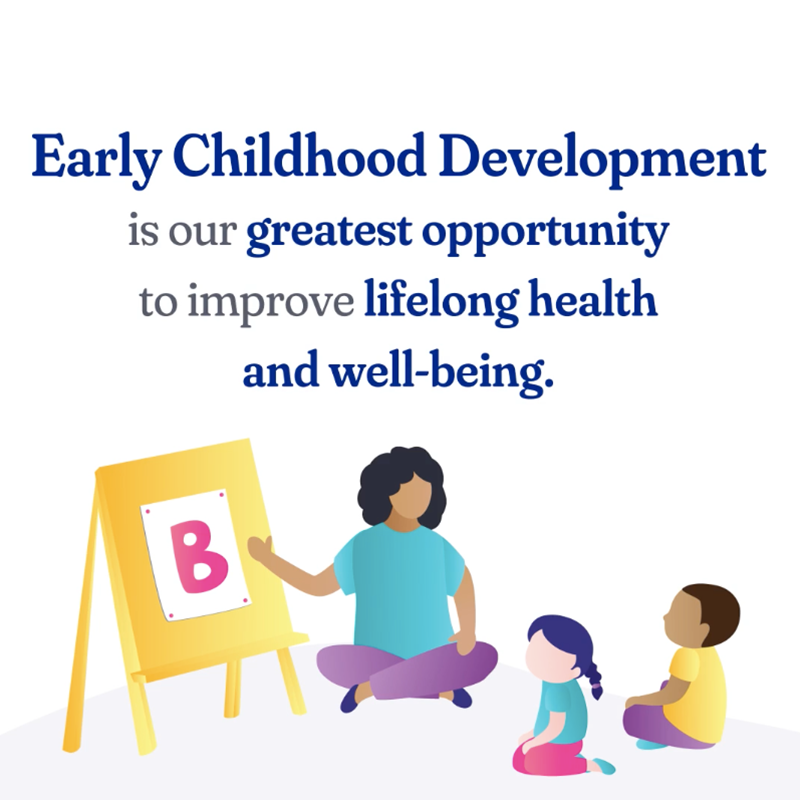 Early Childhood Development
is our greatest opportunity to improve lifelong health and well-being.

B